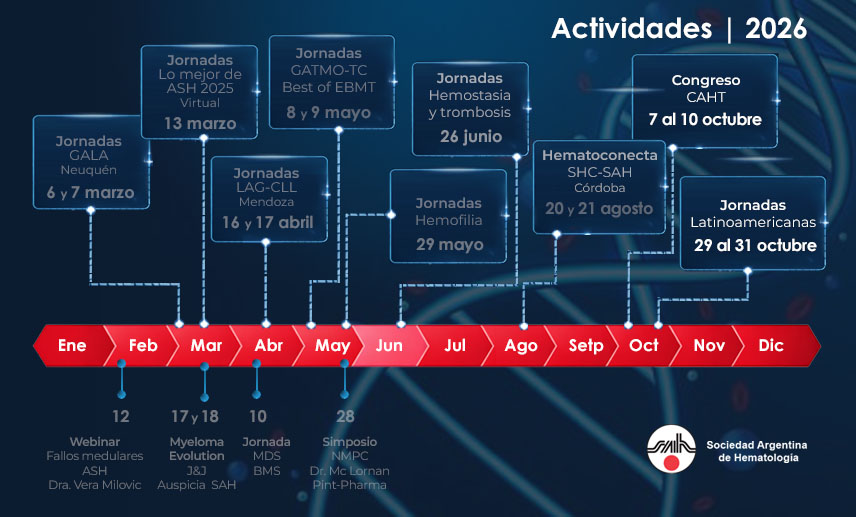 Actividades | 2026

Jornadas
GALA
Neuquén
6 y 7 marzo

Jornadas
Lo mejor de
ASH 2025
Virtual
13 marzo

Jornadas
LAG-CLL
Mendoza
16 y 17 abril

Jornadas
GATMO-TC
Best of EBMT
8 y 9 mayo

Jornadas
Hemofilia
29 mayo

Jornadas
Hemostasia
y trombosis
26 junio

Hematoconecta
SHC-SAH
Córdoba
20 y 21 agosto

Congreso
CAHT
7 al 10 octubre

Jornadas
Latinoamericanas
29 al 31 octubre

Ene Feb Mar Abr May Jun Jul Ago Setp Oct Nov Dic

12
Webinar
Fallos medulares
ASH
Dra. Vera Milovic

17 y 18
Myeloma
Evolution
J&J
Auspicia SAH

10
Jornada
MDS
BMS

28
Simposio
NMPC
Dr. Mc Lornan
Pint-Pharma

Sociedad Argentina
de Hematología